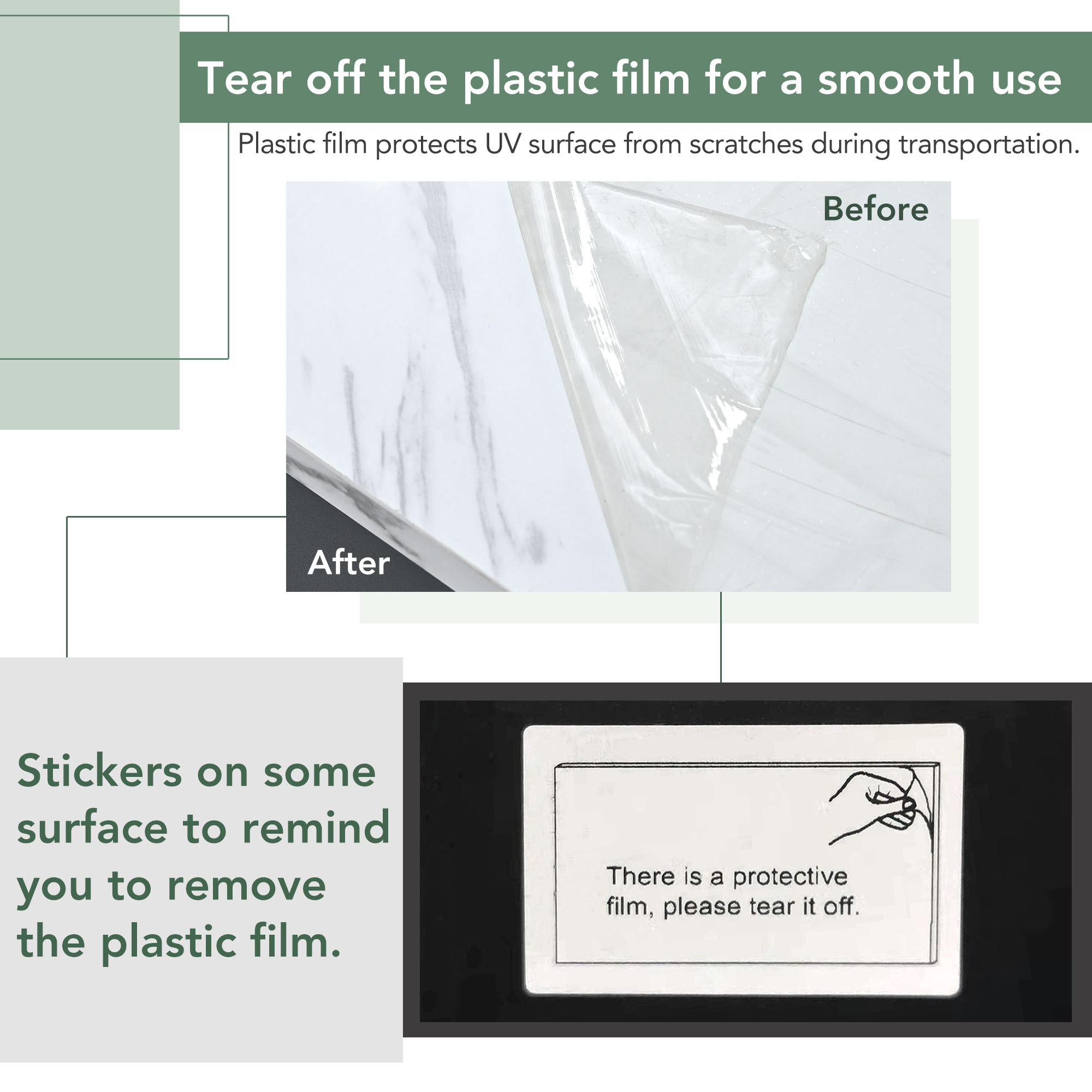 Tear off the plastic film for a smooth use

Plastic film protects UV surface from scratches during transportation.

Before

After

Stickers on some surface to remind you to remove the plastic film.

There is a protective film, please tear it off.